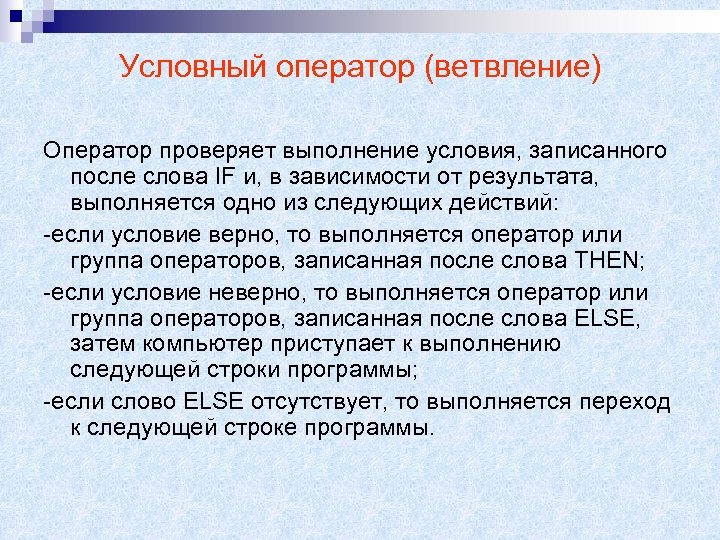 Условный оператор (ветвление)

Оператор проверяет выполнение условия, записанного после слова IF и, в зависимости от результата, выполняется одно из следующих действий:

-если условие верно, то выполняется оператор или группа операторов, записанная после слова THEN;

-если условие неверно, то выполняется оператор или группа операторов, записанная после слова ELSE, затем компьютер приступает к выполнению следующей строки программы;

-если слово ELSE отсутствует, то выполняется переход к следующей строке программы.